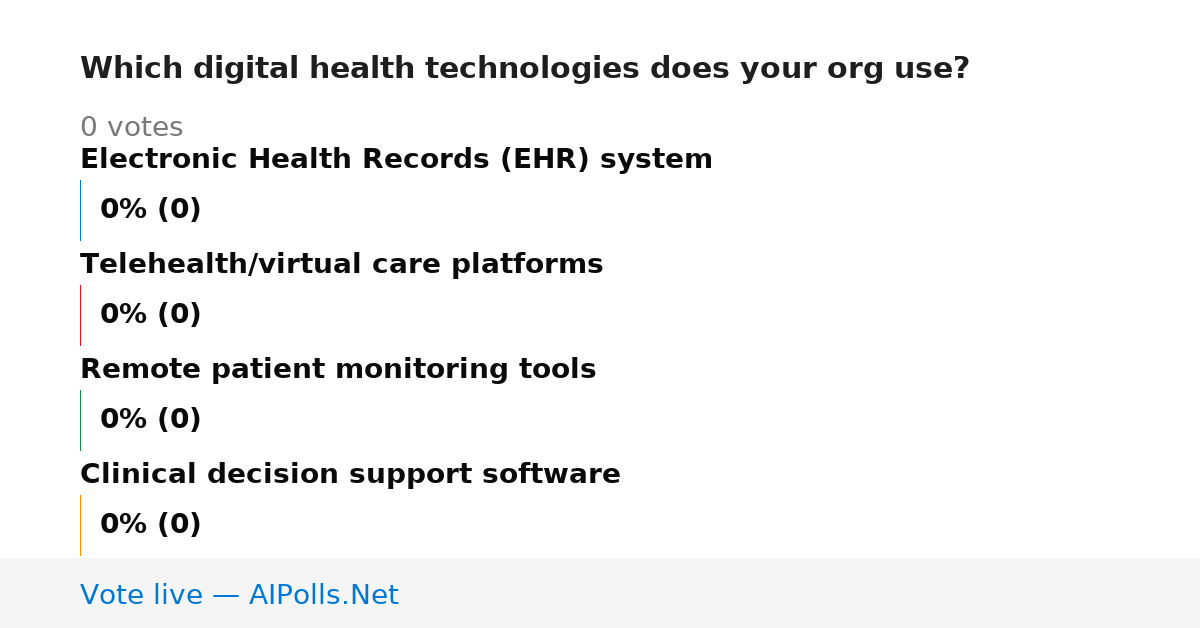 Which digital health technologies does your org use?

0 votes

Electronic Health Records (EHR) system

0% (0)

Telehealth/virtual care platforms

0% (0)

Remote patient monitoring tools

0% (0)

Clinical decision support software

0% (0)

Vote live — AIPolls.Net